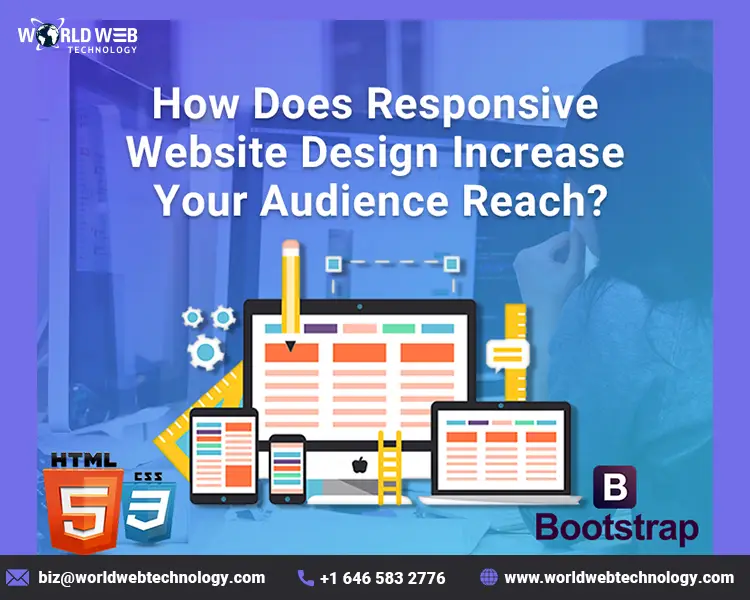 WORLD WEB TECHNOLOGY

How Does Responsive Website Design Increase Your Audience Reach?

HTML 5

CSS 3

B

Bootstrap

biz@worldwebtechnology.com +1 646 583 2776 www.worldwebtechnology.com